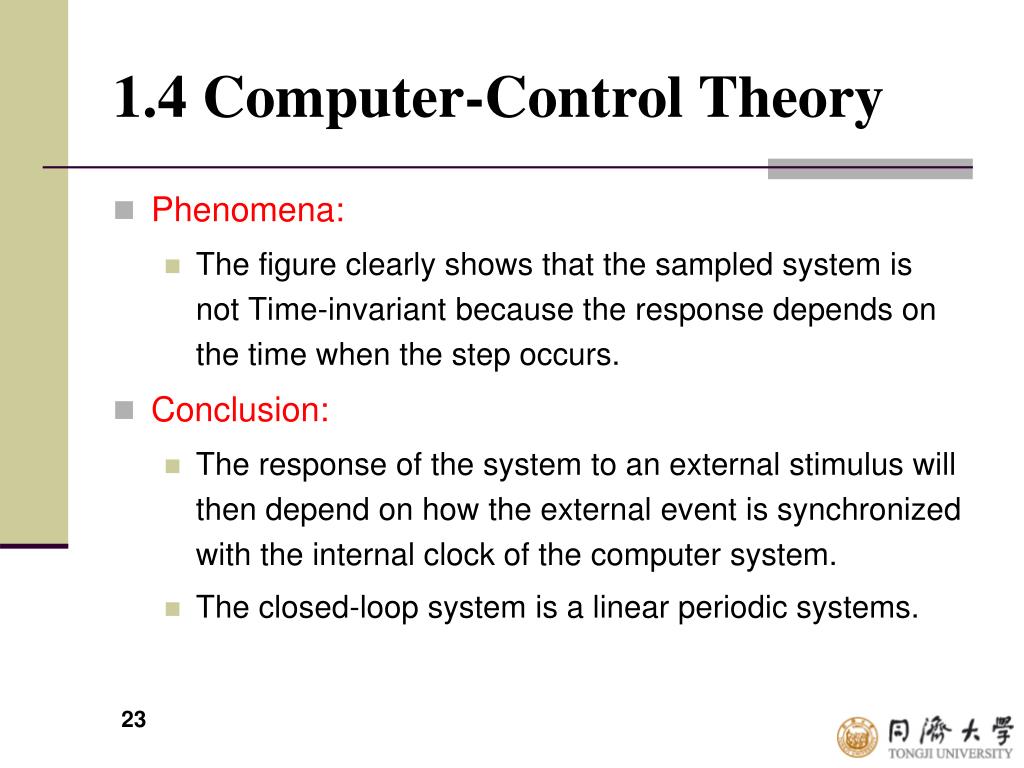 1.4 Computer-Control Theory

Phenomena:

The figure clearly shows that the sampled system is not Time-invariant because the response depends on the time when the step occurs.

Conclusion:

The response of the system to an external stimulus will then depend on how the external event is synchronized with the internal clock of the computer system.

The closed-loop system is a linear periodic systems.

23

同濟大學
TONGJI UNIVERSITY